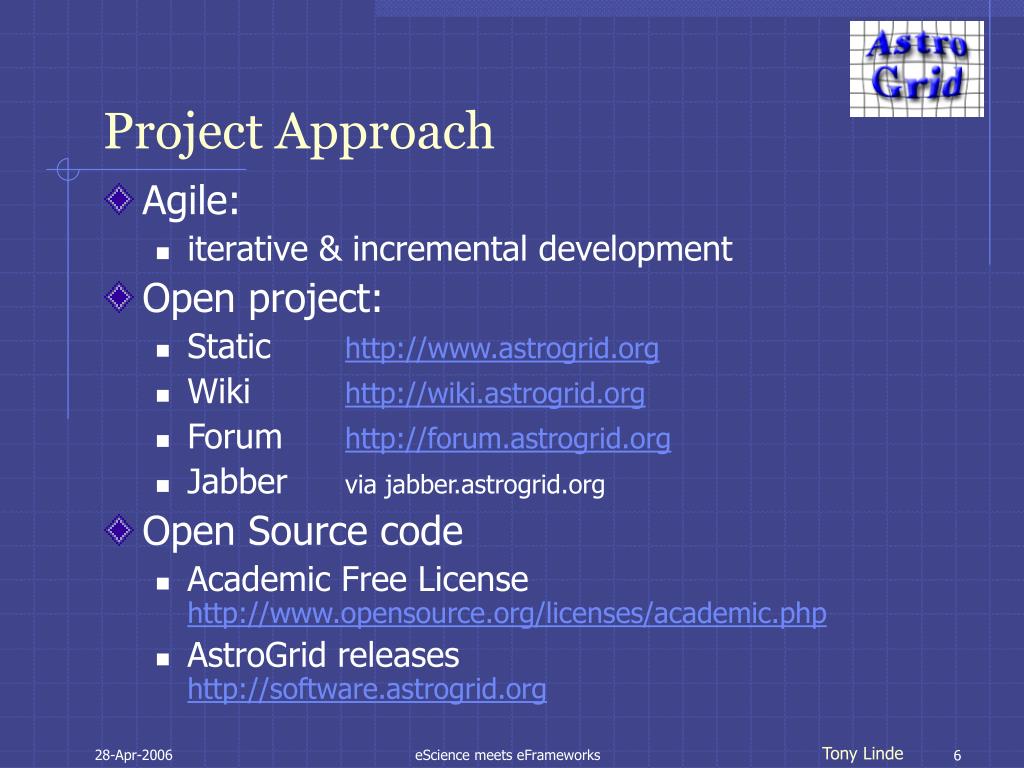 Astro Grid

Project Approach

Agile:

iterative & incremental development

Open project:

Static http://www.astrogrid.org

Wiki http://wiki.astrogrid.org

Forum http://forum.astrogrid.org

Jabber via jabber.astrogrid.org

Open Source code

Academic Free License http://www.opensource.org/licenses/academic.php

AstroGrid releases http://software.astrogrid.org

28-Apr-2006 eScience meets eFrameworks Tony Linde 6